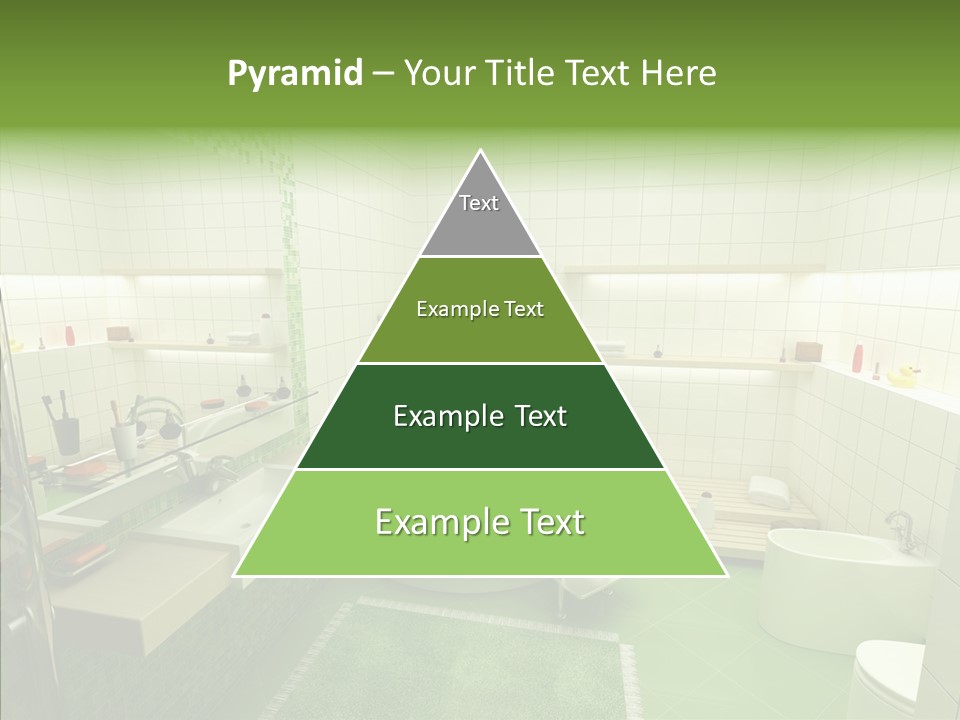 Pyramid – Your Title Text Here

Text

Example Text

Example Text

Example Text